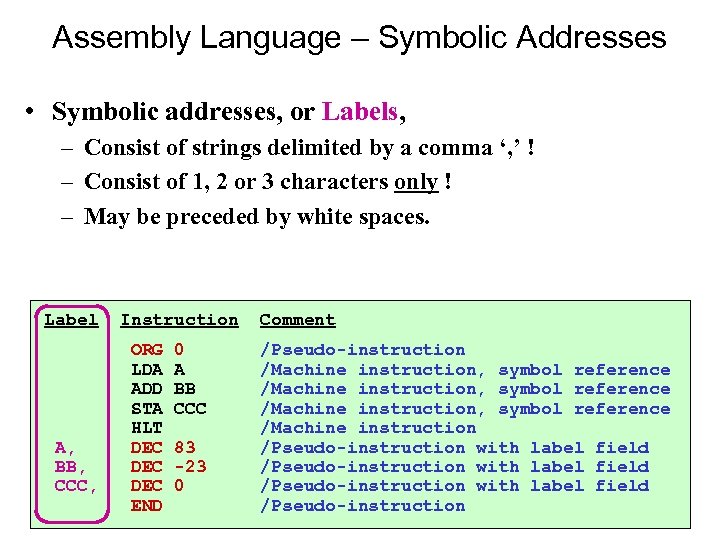 Assembly Language – Symbolic Addresses

• Symbolic addresses, or Labels,
  – Consist of strings delimited by a comma ‘,’ !
  – Consist of 1, 2 or 3 characters only !
  – May be preceded by white spaces.

| Label | Instruction | Comment |
|---|---|---|
| | ORG 0 | /Pseudo-instruction |
| | LDA A | /Machine instruction, symbol reference |
| | ADD BB | /Machine instruction, symbol reference |
| | STA CCC | /Machine instruction, symbol reference |
| | HLT | /Machine instruction |
| A, | DEC 83 | /Pseudo-instruction with label field |
| BB, | DEC -23 | /Pseudo-instruction with label field |
| CCC, | DEC 0 | /Pseudo-instruction with label field |
| | END | /Pseudo-instruction |